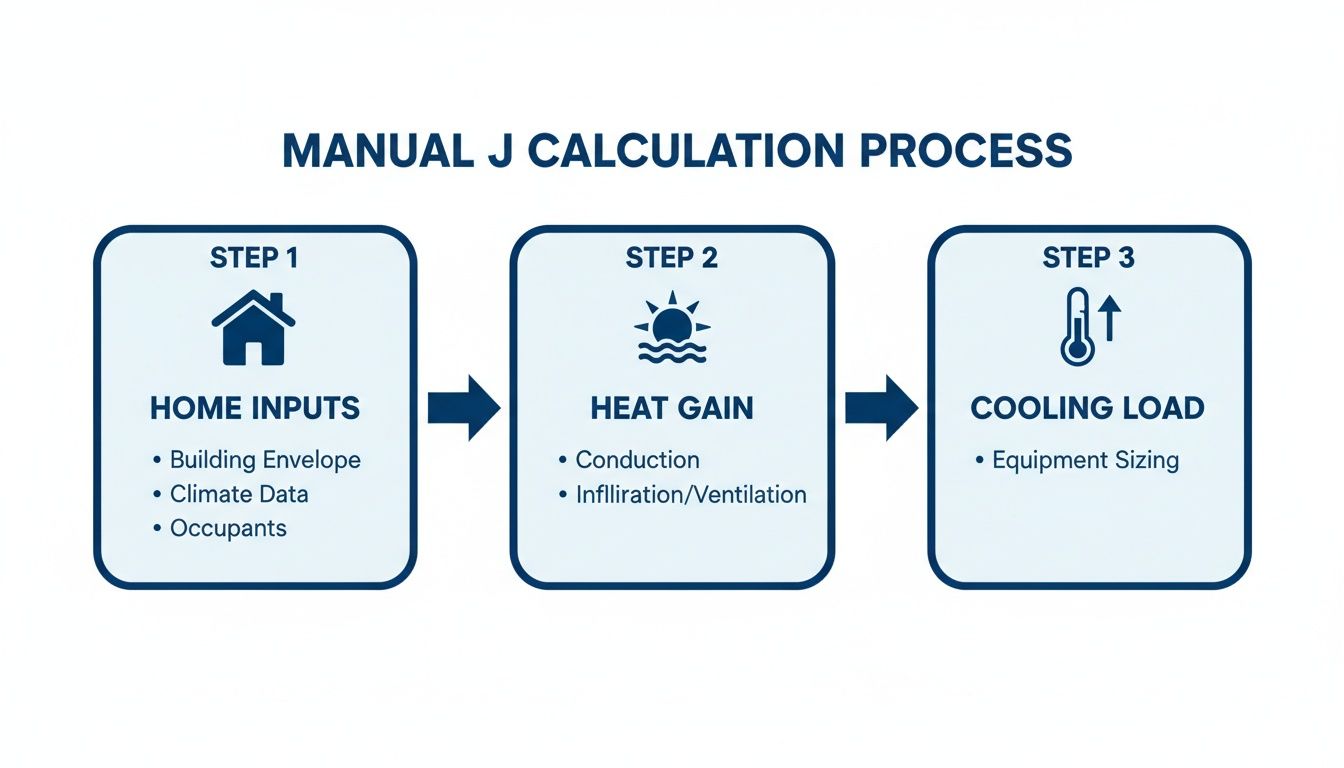 MANUAL J CALCULATION PROCESS

STEP 1

HOME INPUTS

• Building Envelope
• Climate Data
• Occupants

STEP 2

HEAT GAIN

• Conduction
• Inflliration/Ventilation

STEP 3

COOLING LOAD

• Equipment Sizing